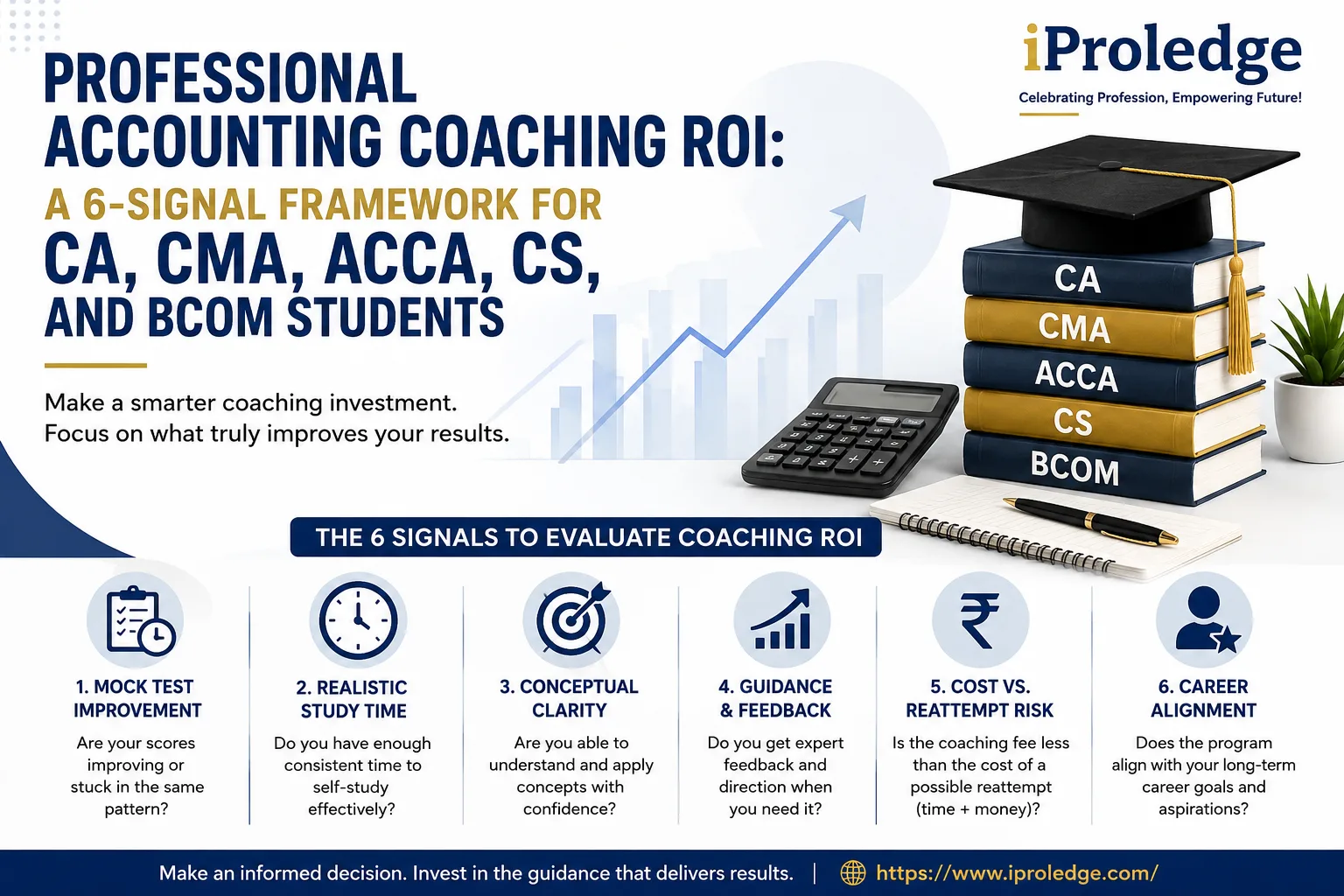 PROFESSIONAL ACCOUNTING COACHING ROI:
A 6-SIGNAL FRAMEWORK FOR
CA, CMA, ACCA, CS,
AND BCOM STUDENTS

Make a smarter coaching investment.
Focus on what truly improves your results.

iProledge
Celebrating Profession, Empowering Future!

CA
CMA
ACCA
CS
BCOM

THE 6 SIGNALS TO EVALUATE COACHING ROI

1. MOCK TEST IMPROVEMENT
Are your scores improving or stuck in the same pattern?

2. REALISTIC STUDY TIME
Do you have enough consistent time to self-study effectively?

3. CONCEPTUAL CLARITY
Are you able to understand and apply concepts with confidence?

4. GUIDANCE & FEEDBACK
Do you get expert feedback and direction when you need it?

5. COST VS. REATTEMPT RISK
Is the coaching fee less than the cost of a possible reattempt (time + money)?

6. CAREER ALIGNMENT
Does the program align with your long-term career goals and aspirations?

Make an informed decision. Invest in the guidance that delivers results. | https://www.iproledge.com/